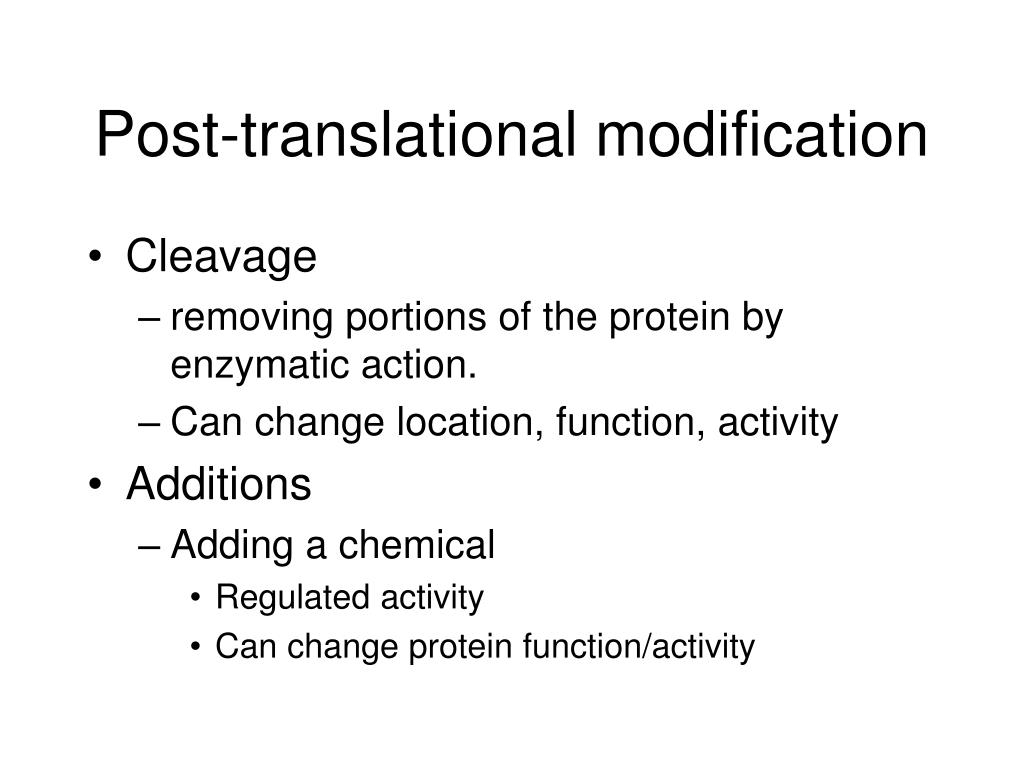 Post-translational modification

• Cleavage
– removing portions of the protein by enzymatic action.
– Can change location, function, activity
• Additions
– Adding a chemical
• Regulated activity
• Can change protein function/activity